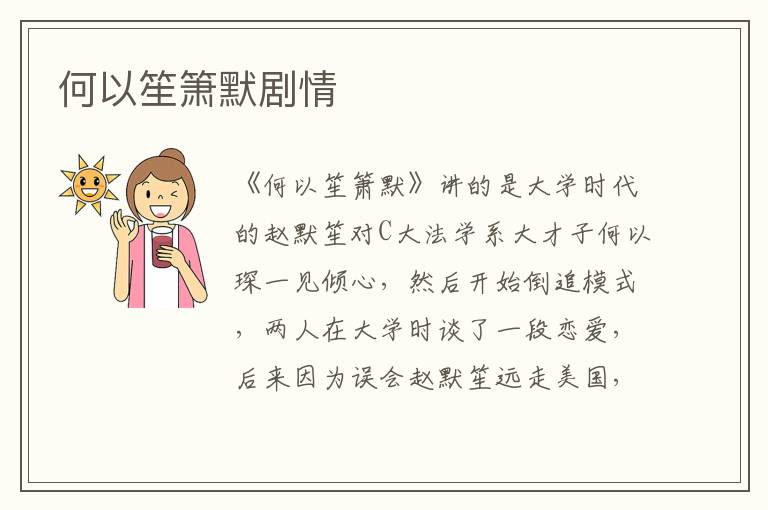 何以笙箫默剧情

《何以笙箫默》讲的是大学时代的赵默笙对C大法学系大才子何以琛一见倾心，然后开始倒追模式，两人在大学时谈了一段恋爱，后来因为误会赵默笙远走美国，